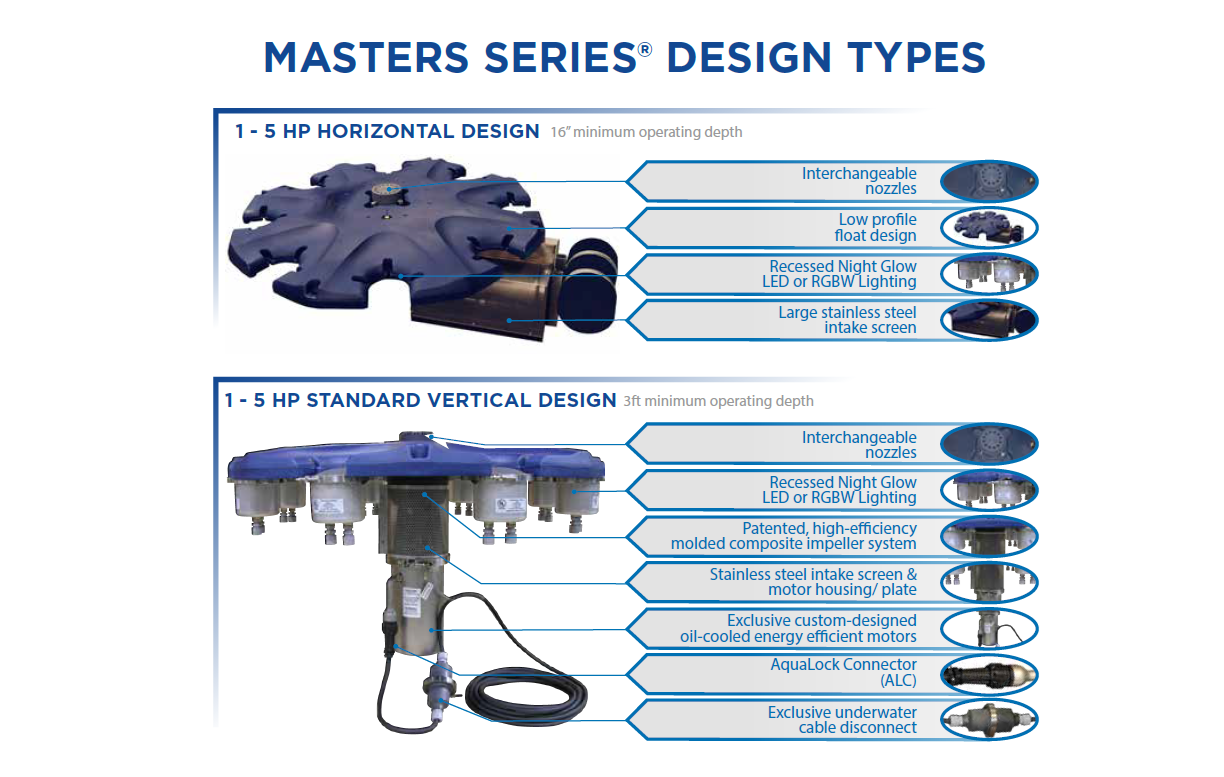 MASTERS SERIES® DESIGN TYPES

1 - 5 HP HORIZONTAL DESIGN 16" minimum operating depth

Interchangeable nozzles

Low profile float design

Recessed Night Glow LED or RGBW Lighting

Large stainless steel intake screen

1 - 5 HP STANDARD VERTICAL DESIGN 3ft minimum operating depth

Interchangeable nozzles

Recessed Night Glow LED or RGBW Lighting

Patented, high-efficiency molded composite impeller system

Stainless steel intake screen & motor housing/ plate

Exclusive custom-designed oil-cooled energy efficient motors

AquaLock Connector (ALC)

Exclusive underwater cable disconnect